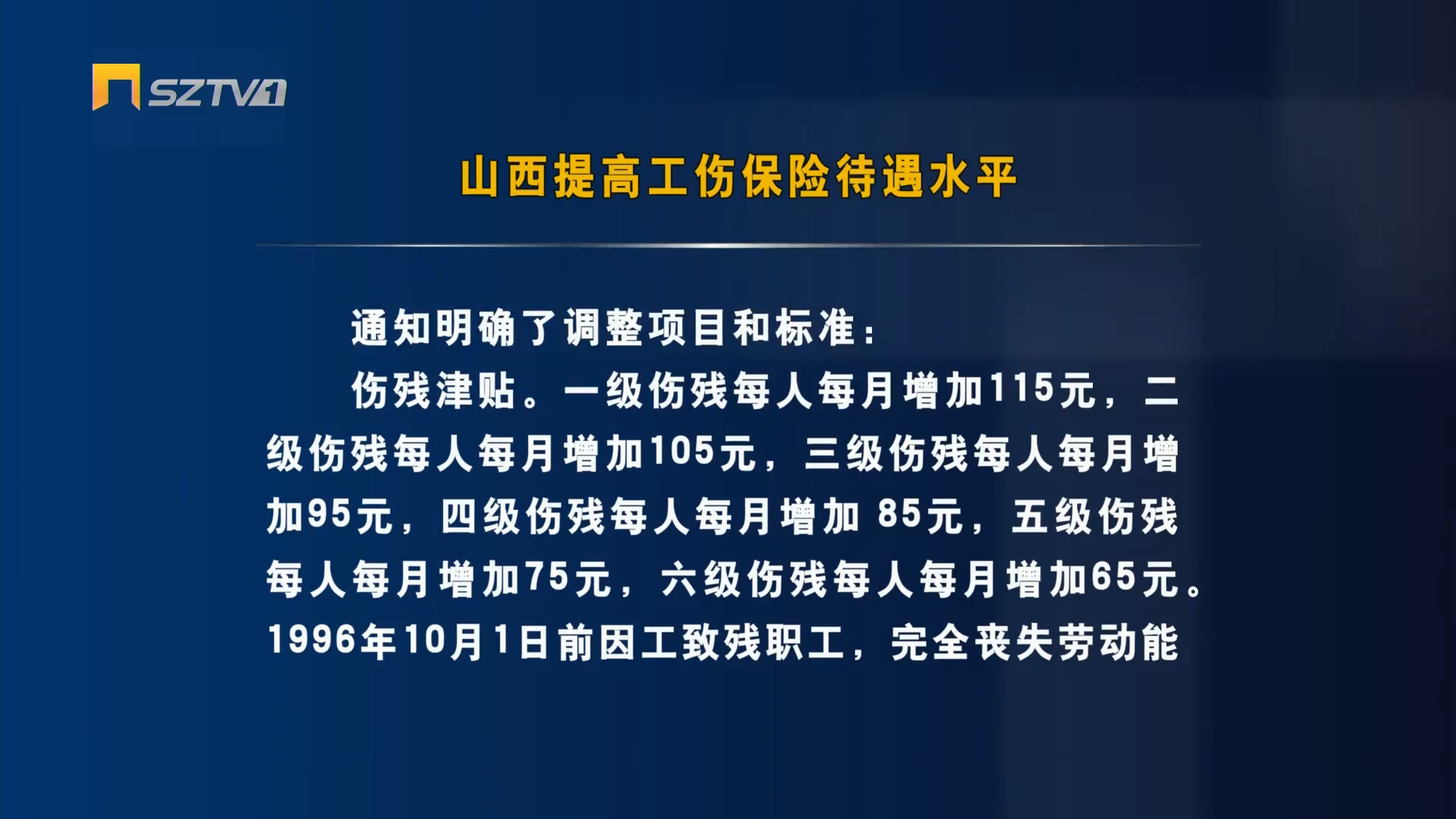 SZTV1

山西提高工伤保险待遇水平

通知明确了调整项目和标准：

伤残津贴。一级伤残每人每月增加115元，二级伤残每人每月增加105元，三级伤残每人每月增加95元，四级伤残每人每月增加 85元，五级伤残每人每月增加75元，六级伤残每人每月增加65元。1996年10月1日前因工致残职工，完全丧失劳动能